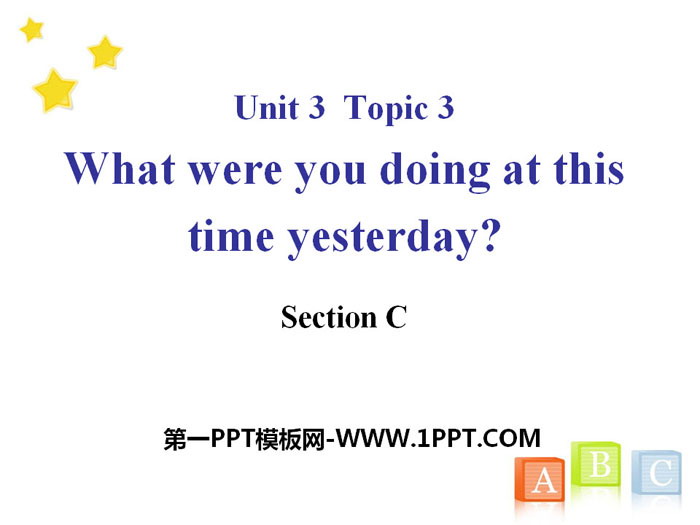 Unit 3 Topic 3

What were you doing at this time yesterday?

Section C

第一PPT模板网-WWW.1PPT.COM

A B C